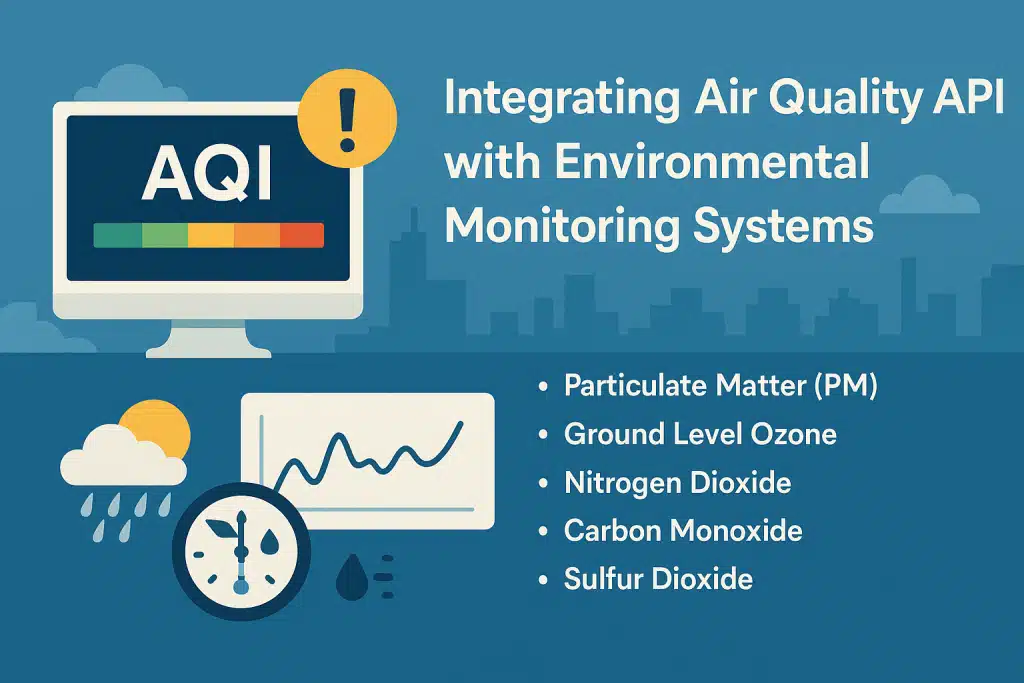 AQI

!

Integrating Air Quality API with Environmental Monitoring Systems

• Particulate Matter (PM)
• Ground Level Ozone
• Nitrogen Dioxide
• Carbon Monoxide
• Sulfur Dioxide